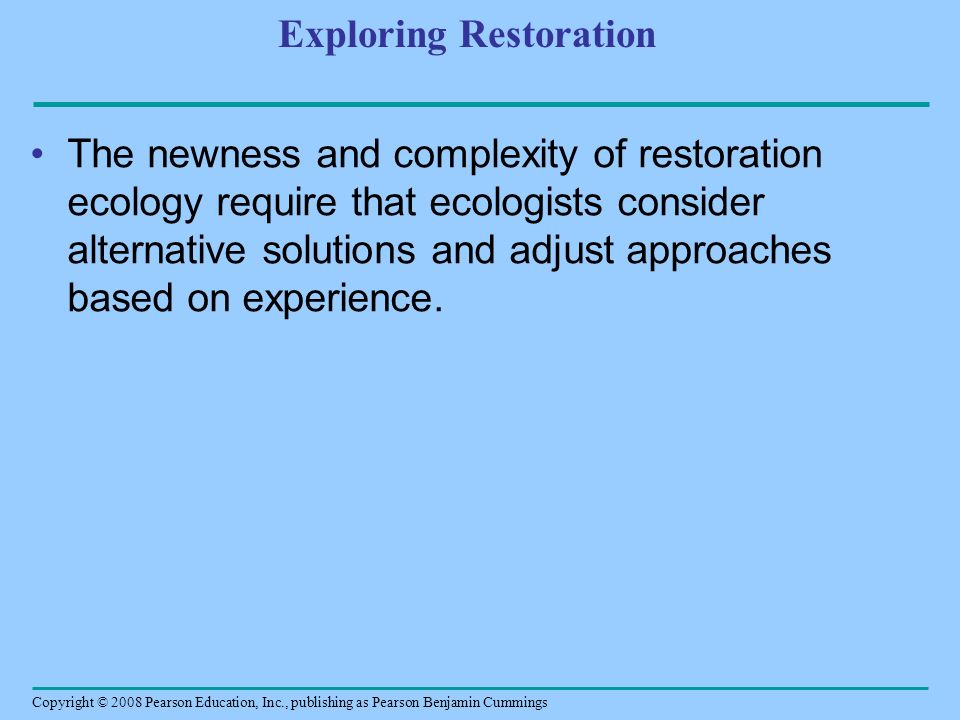 Exploring Restoration

• The newness and complexity of restoration ecology require that ecologists consider alternative solutions and adjust approaches based on experience.

Copyright © 2008 Pearson Education, Inc., publishing as Pearson Benjamin Cummings